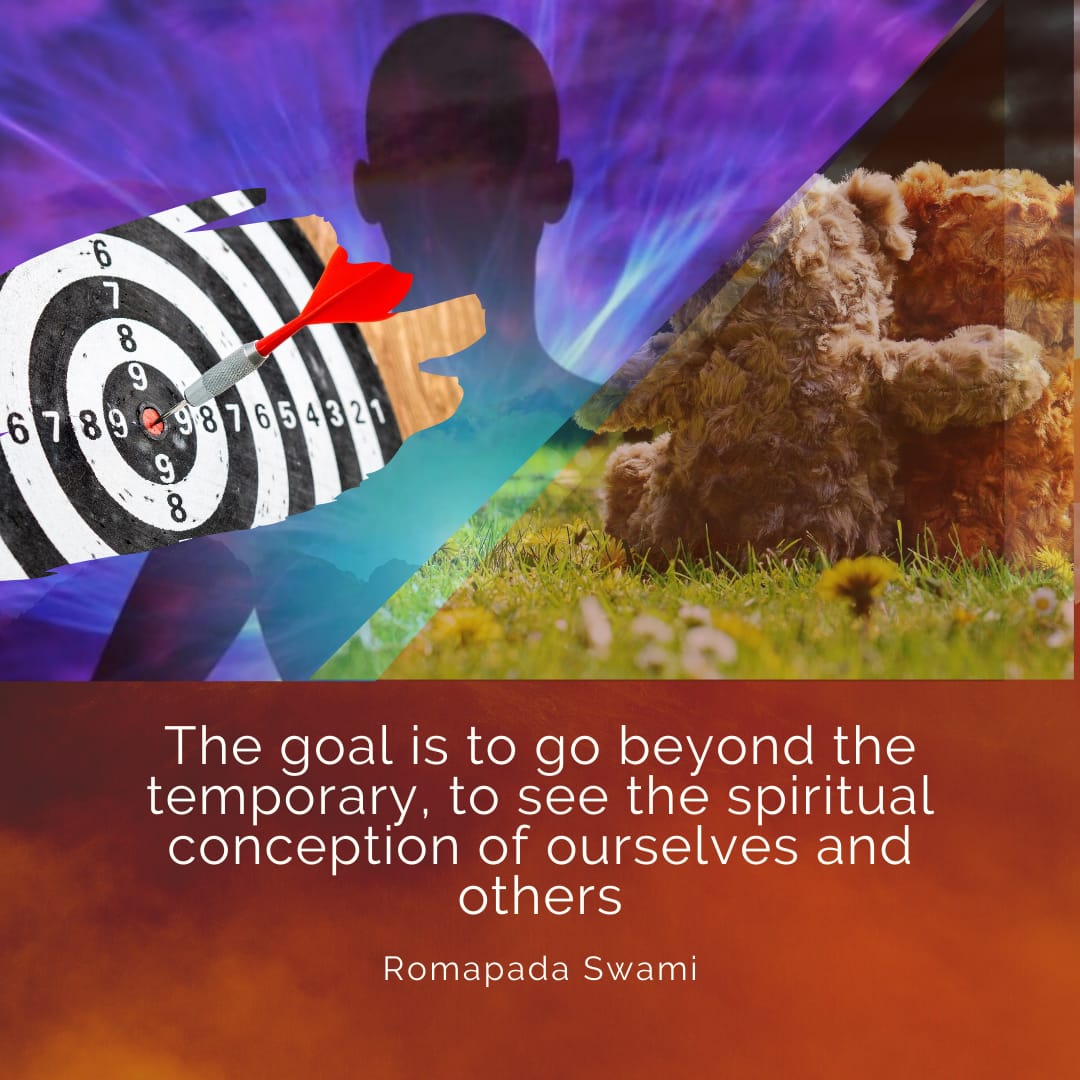 6
7
8
9
6 7 8 9 9 8 7 6 5 4 3 2 1
9
8

The goal is to go beyond the temporary, to see the spiritual conception of ourselves and others

Romapada Swami